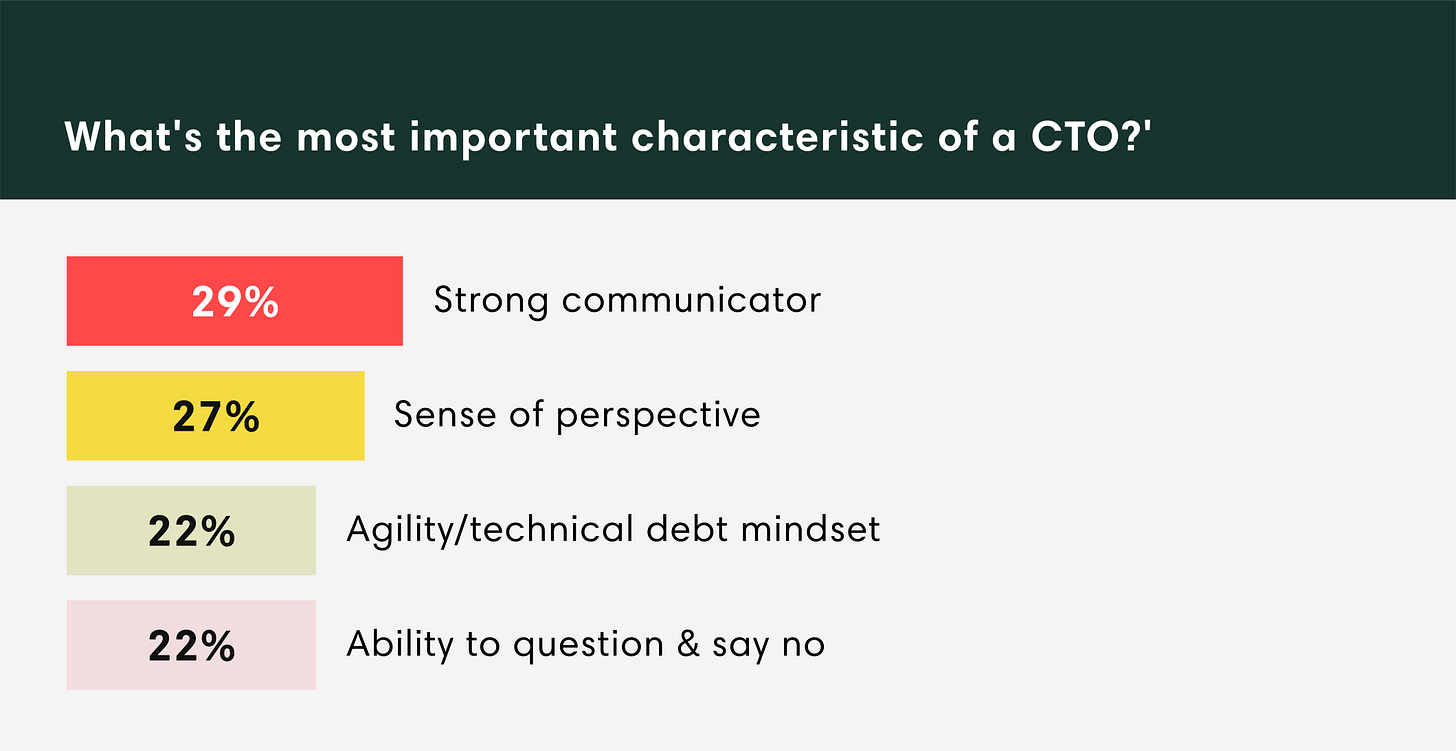 What's the most important characteristic of a CTO?'

29% Strong communicator

27% Sense of perspective

22% Agility/technical debt mindset

22% Ability to question & say no